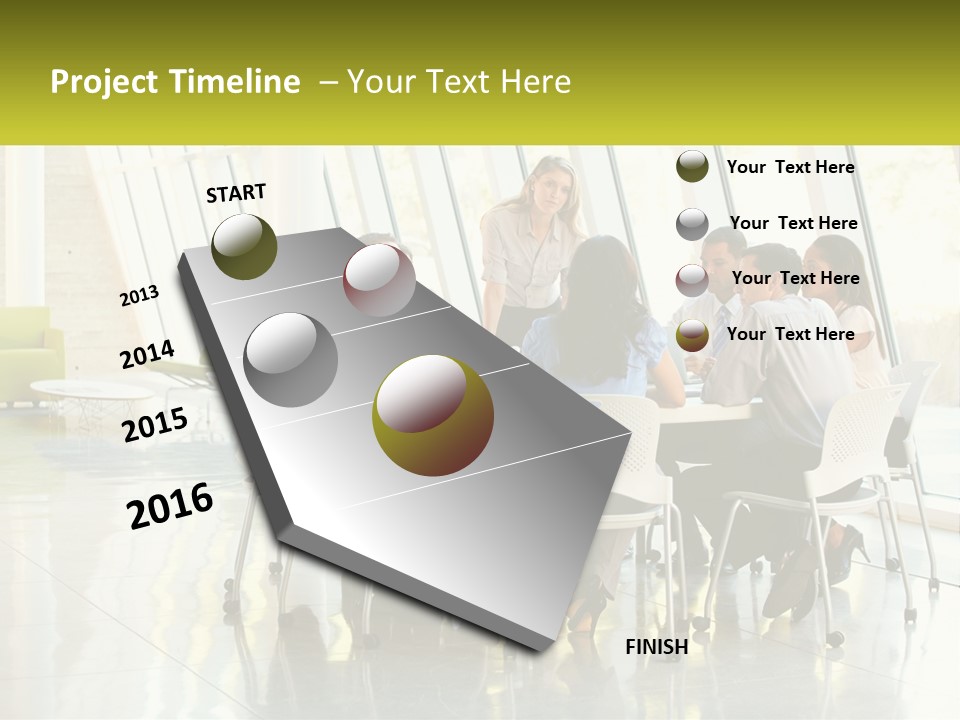 Project Timeline – Your Text Here

START

2013

2014

2015

2016

FINISH

Your Text Here

Your Text Here

Your Text Here

Your Text Here